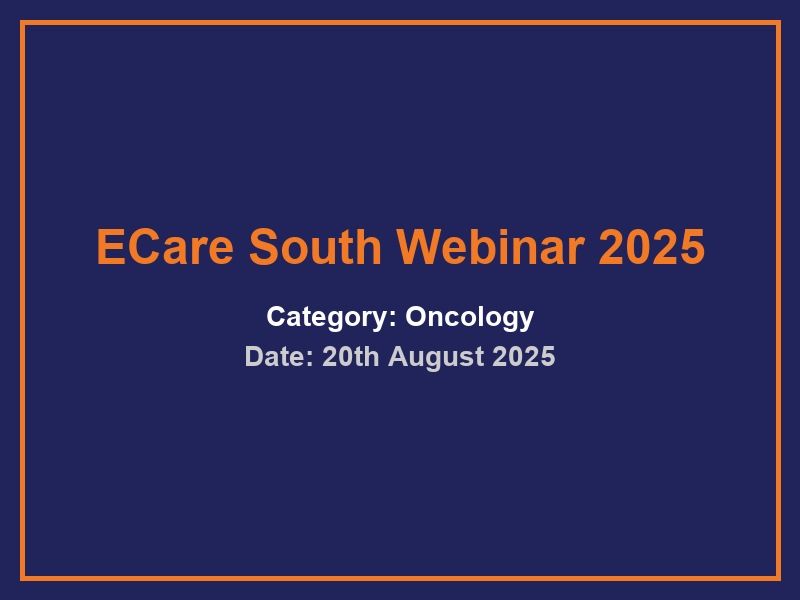 ECare South Webinar 2025

Category: Oncology

Date: 20th August 2025